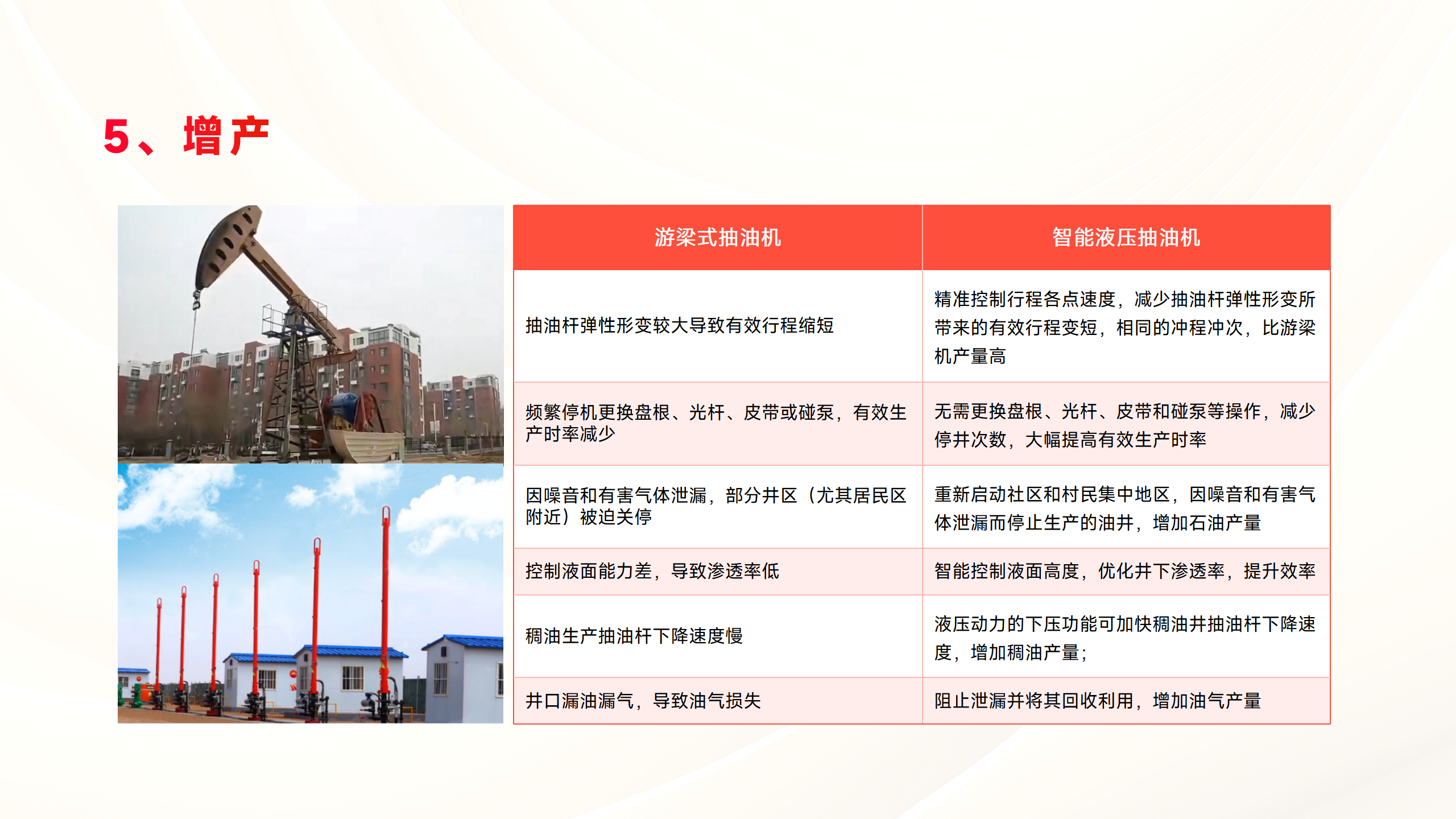 5、增产

| 游梁式抽油机 | 智能液压抽油机 |
|---|---|
| 抽油杆弹性形变较大导致有效行程缩短 | 精准控制行程各点速度，减少抽油杆弹性形变所带来的有效行程变短，相同的冲程冲次，比游梁机产量高 |
| 频繁停机更换盘根、光杆、皮带或碰泵，有效生产时率减少 | 无需更换盘根、光杆、皮带和碰泵等操作，减少停井次数，大幅提高有效生产时率 |
| 因噪音和有害气体泄漏，部分井区（尤其居民区附近）被迫关停 | 重新启动社区和村民集中地区，因噪音和有害气体泄漏而停止生产的油井，增加石油产量 |
| 控制液面能力差，导致渗透率低 | 智能控制液面高度，优化井下渗透率，提升效率 |
| 稠油生产抽油杆下降速度慢 | 液压动力的下压功能可加快稠油井抽油杆下降速度，增加稠油产量； |
| 井口漏油漏气，导致油气损失 | 阻止泄漏并将其回收利用，增加油气产量 |